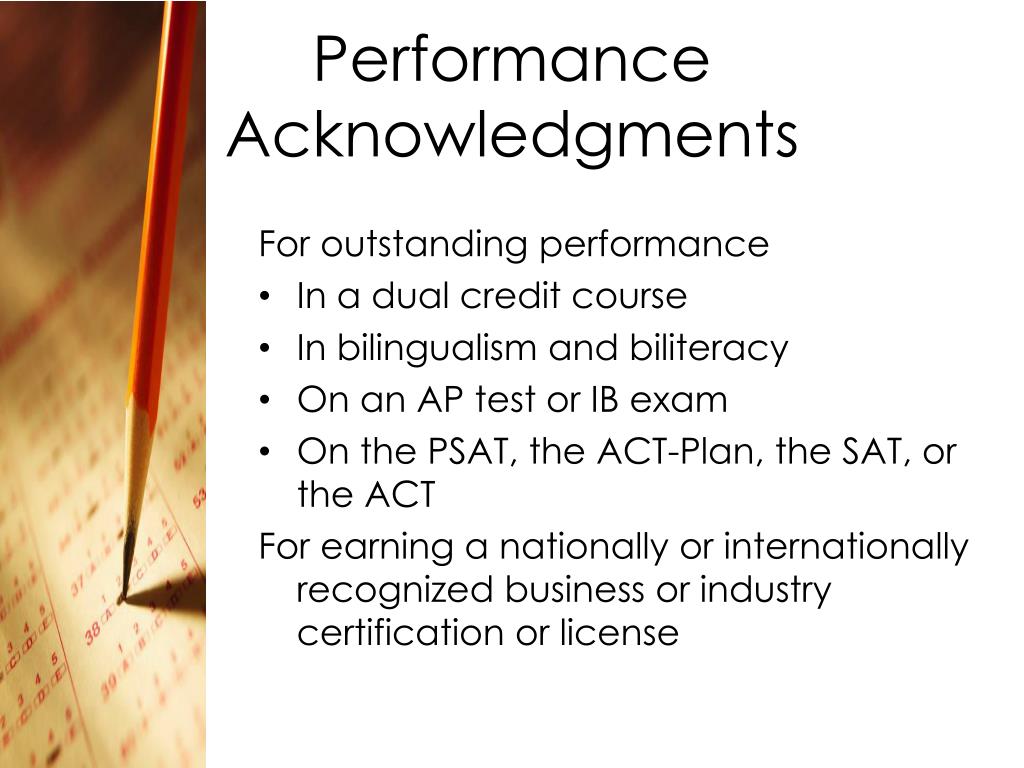 Performance Acknowledgments

For outstanding performance

• In a dual credit course
• In bilingualism and biliteracy
• On an AP test or IB exam
• On the PSAT, the ACT-Plan, the SAT, or the ACT

For earning a nationally or internationally recognized business or industry certification or license